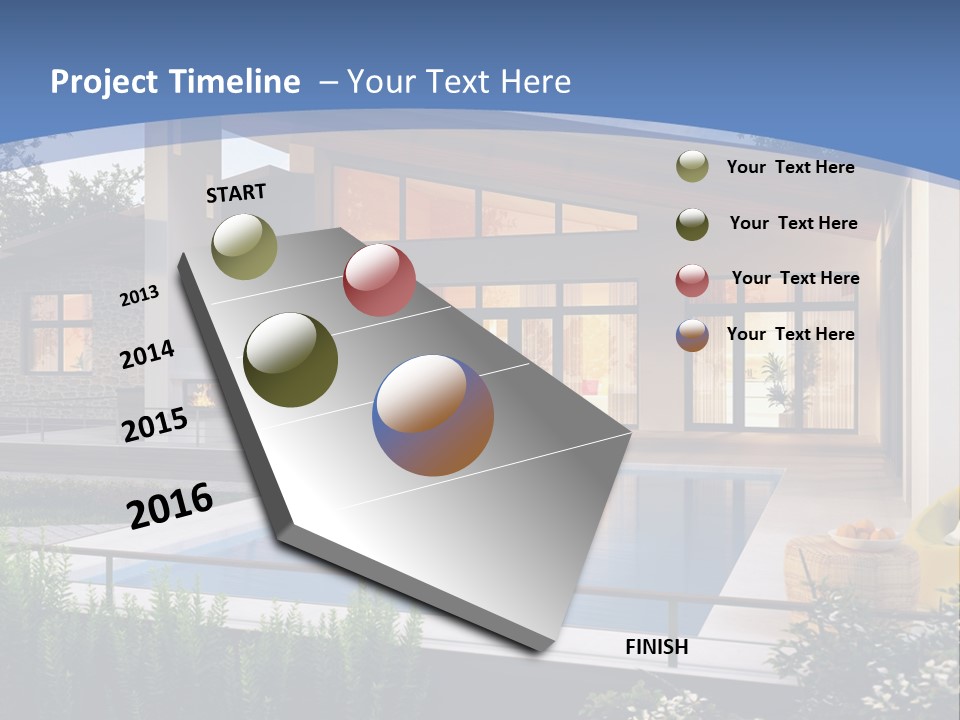 Project Timeline – Your Text Here

START

2013

2014

2015

2016

FINISH

Your Text Here

Your Text Here

Your Text Here

Your Text Here